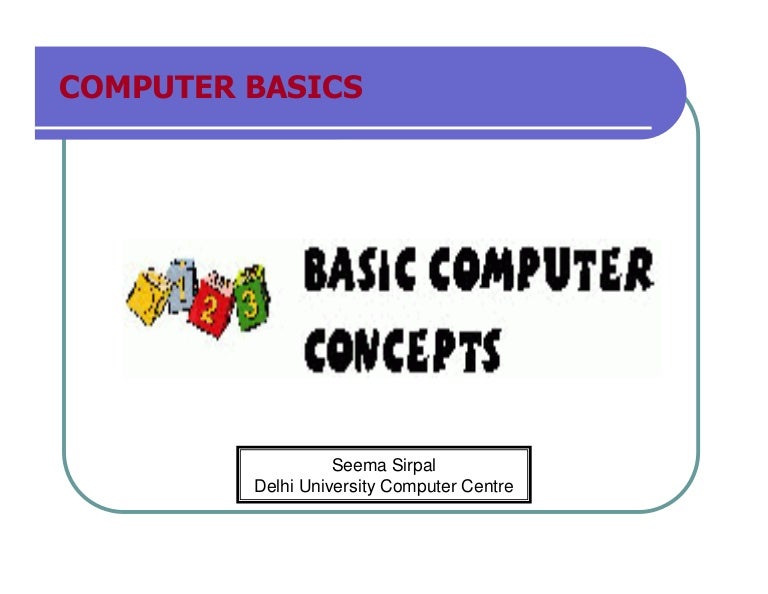 COMPUTER BASICS

1 2 3

BASIC COMPUTER CONCEPTS

Seema Sirpal
Delhi University Computer Centre